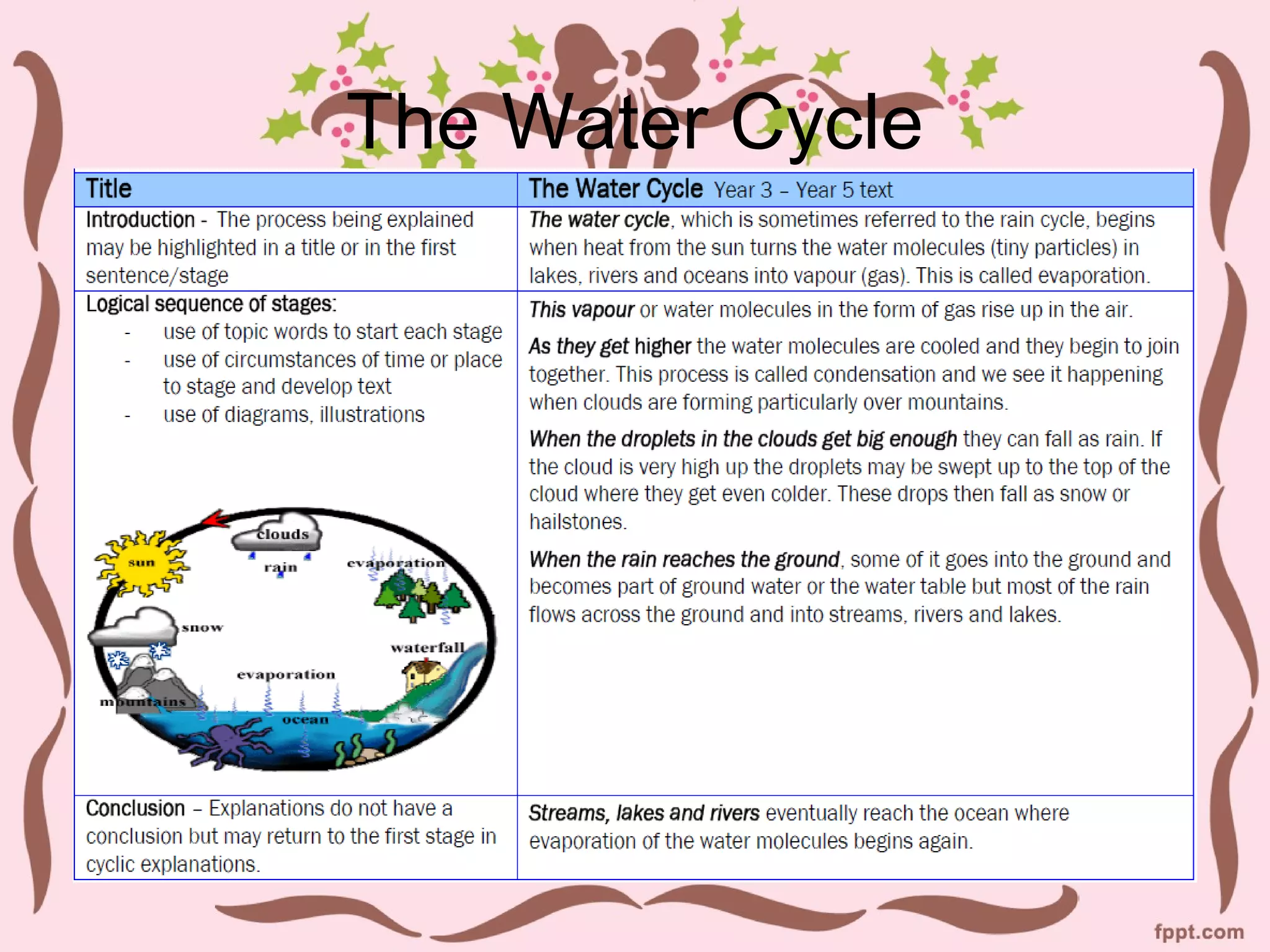 The Water Cycle

| Title | The Water Cycle Year 3 – Year 5 text |
|---|---|
| Introduction - The process being explained may be highlighted in a title or in the first sentence/stage | The water cycle, which is sometimes referred to the rain cycle, begins when heat from the sun turns the water molecules (tiny particles) in lakes, rivers and oceans into vapour (gas). This is called evaporation. |
| Logical sequence of stages: - use of topic words to start each stage - use of circumstances of time or place to stage and develop text - use of diagrams, illustrations clouds sun rain evaporation snow waterfall evaporation mountains ocean | This vapour or water molecules in the form of gas rise up in the air. As they get higher the water molecules are cooled and they begin to join together. This process is called condensation and we see it happening when clouds are forming particularly over mountains. When the droplets in the clouds get big enough they can fall as rain. If the cloud is very high up the droplets may be swept up to the top of the cloud where they get even colder. These drops then fall as snow or hailstones. When the rain reaches the ground, some of it goes into the ground and becomes part of ground water or the water table but most of the rain flows across the ground and into streams, rivers and lakes. |
| Conclusion – Explanations do not have a conclusion but may return to the first stage in cyclic explanations. | Streams, lakes and rivers eventually reach the ocean where evaporation of the water molecules begins again. |

fppt.com